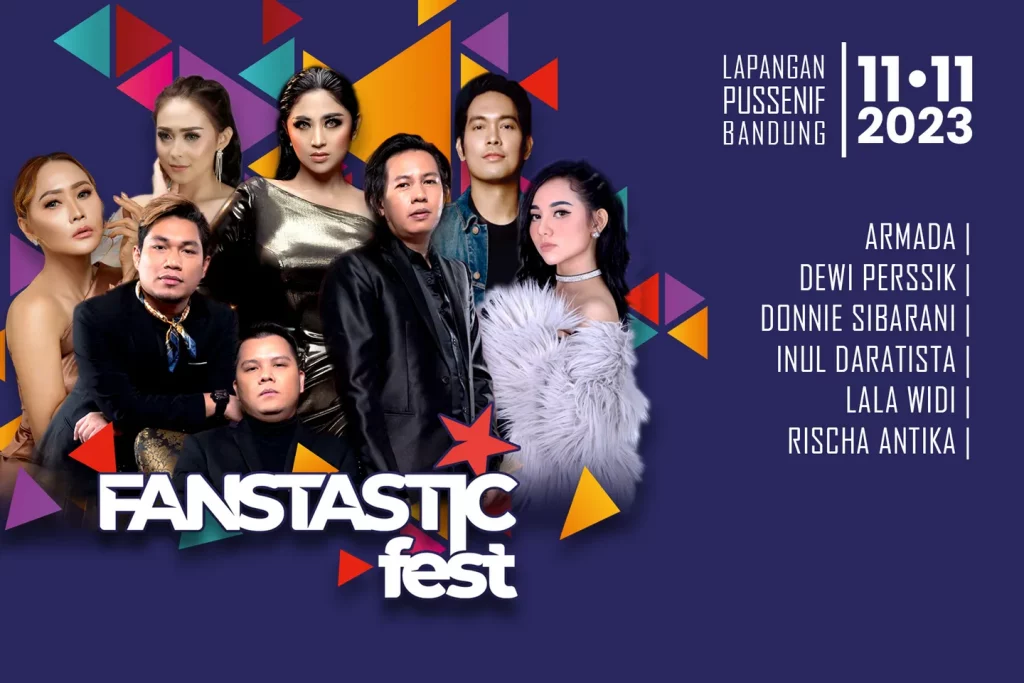 LAPANGAN PUSSENIF BANDUNG

11•11 2023

ARMADA |
DEWI PERSSIK |
DONNIE SIBARANI |
INUL DARATISTA |
LALA WIDI |
RISCHA ANTIKA |

FANSTASTIC fest